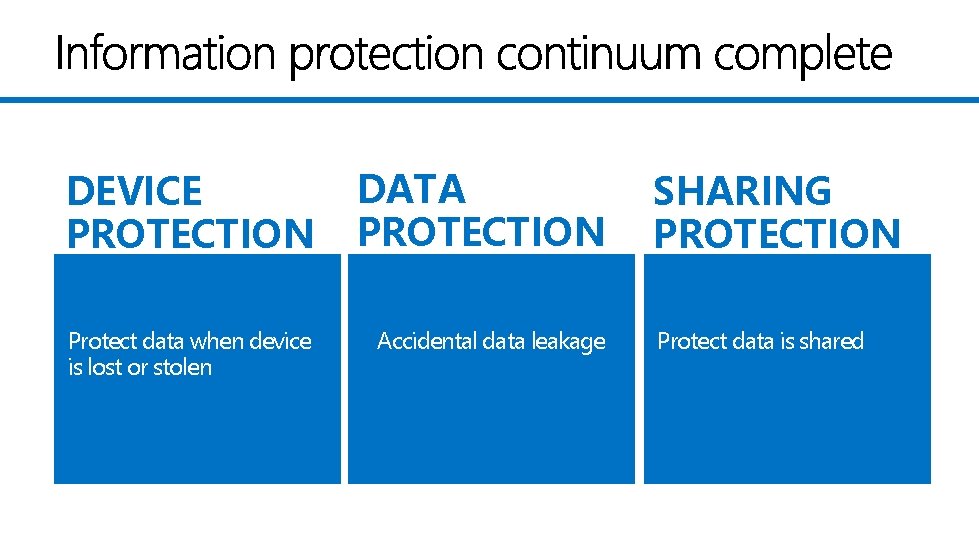 Information protection continuum complete

DEVICE PROTECTION

Protect data when device is lost or stolen

DATA PROTECTION

Accidental data leakage

SHARING PROTECTION

Protect data is shared